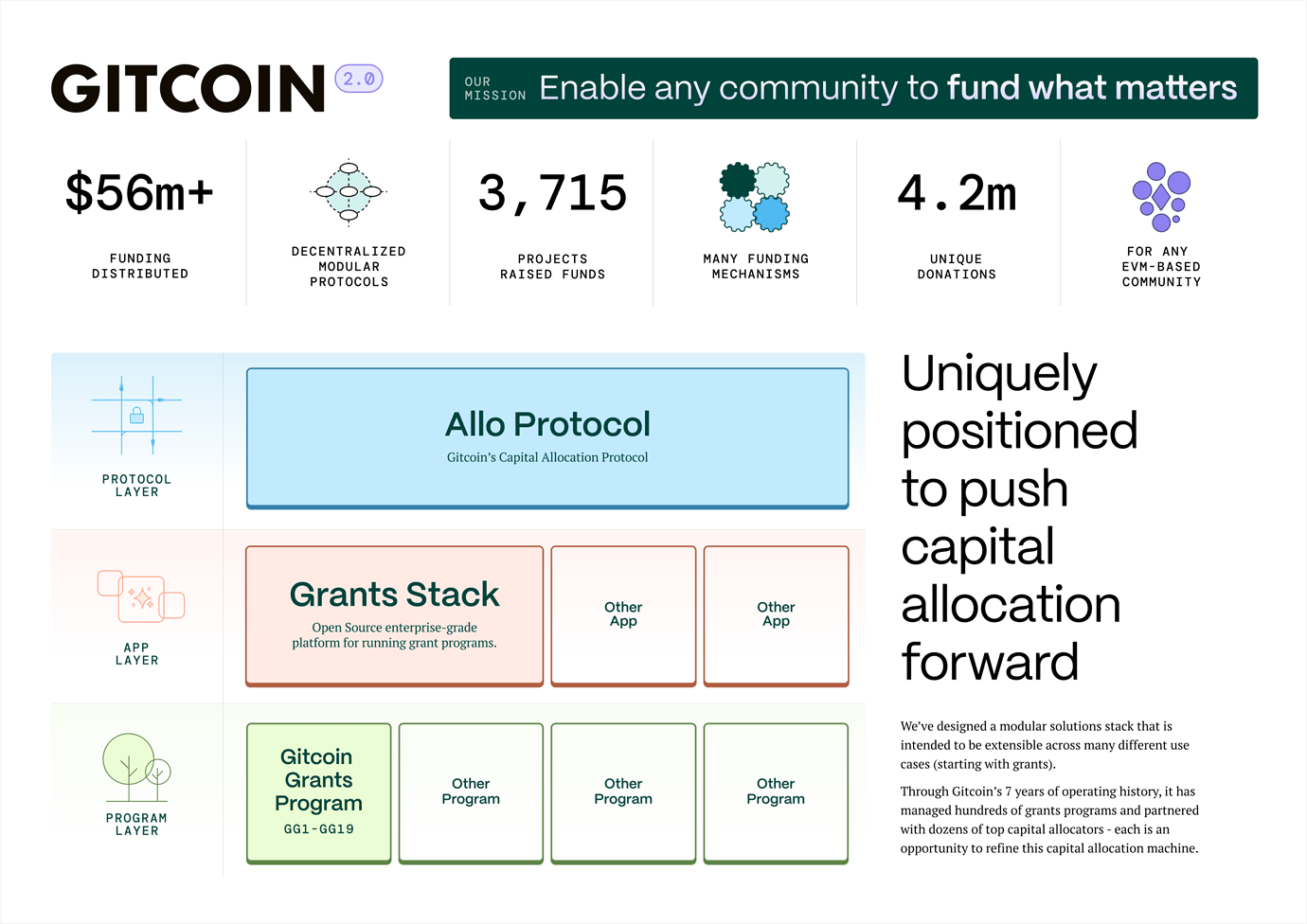 GITCOIN 2.0

OUR MISSION Enable any community to fund what matters

$56m+
FUNDING DISTRIBUTED

DECENTRALIZED MODULAR PROTOCOLS

3,715
PROJECTS RAISED FUNDS

MANY FUNDING MECHANISMS

4.2m
UNIQUE DONATIONS

FOR ANY EVM-BASED COMMUNITY

PROTOCOL LAYER

Allo Protocol
Gitcoin's Capital Allocation Protocol

APP LAYER

Grants Stack
Open Source enterprise-grade platform for running grant programs.

Other App

Other App

PROGRAM LAYER

Gitcoin Grants Program
GG1-GG19

Other Program

Other Program

Other Program

Uniquely positioned to push capital allocation forward

We've designed a modular solutions stack that is intended to be extensible across many different use cases (starting with grants).

Through Gitcoin's 7 years of operating history, it has managed hundreds of grants programs and partnered with dozens of top capital allocators - each is an opportunity to refine this capital allocation machine.